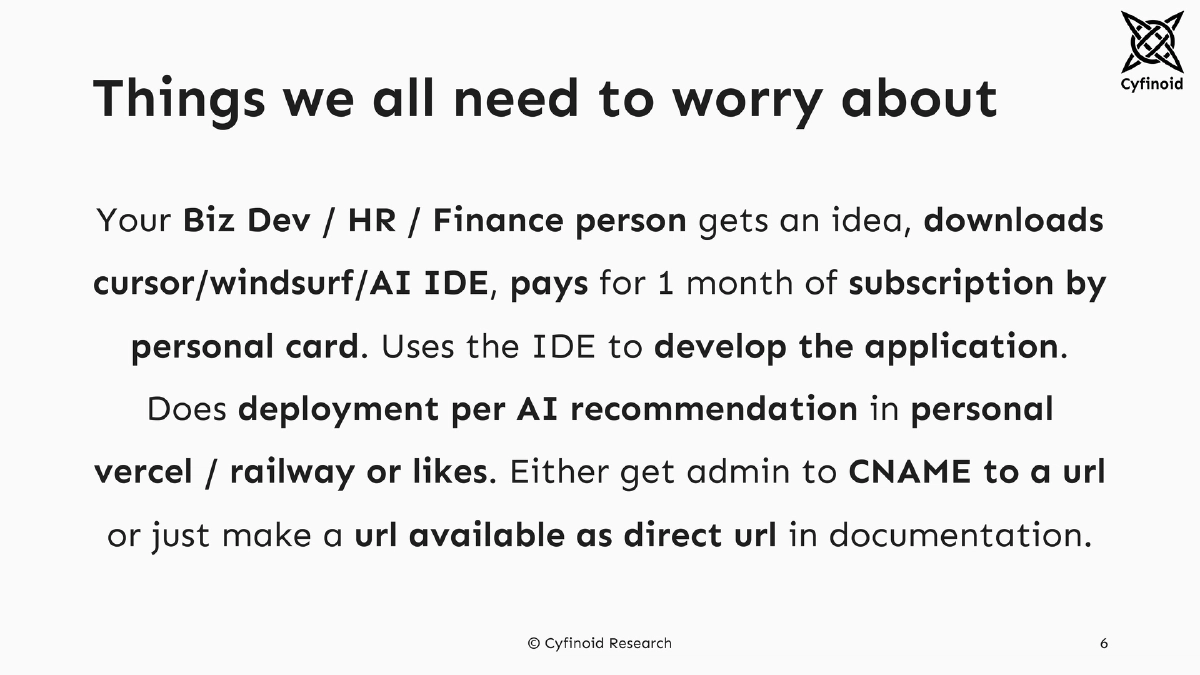 Cyfinoid

Things we all need to worry about

Your Biz Dev / HR / Finance person gets an idea, downloads cursor/windsurf/AI IDE, pays for 1 month of subscription by personal card. Uses the IDE to develop the application. Does deployment per AI recommendation in personal vercel / railway or likes. Either get admin to CNAME to a url or just make a url available as direct url in documentation.

© Cyfinoid Research

6